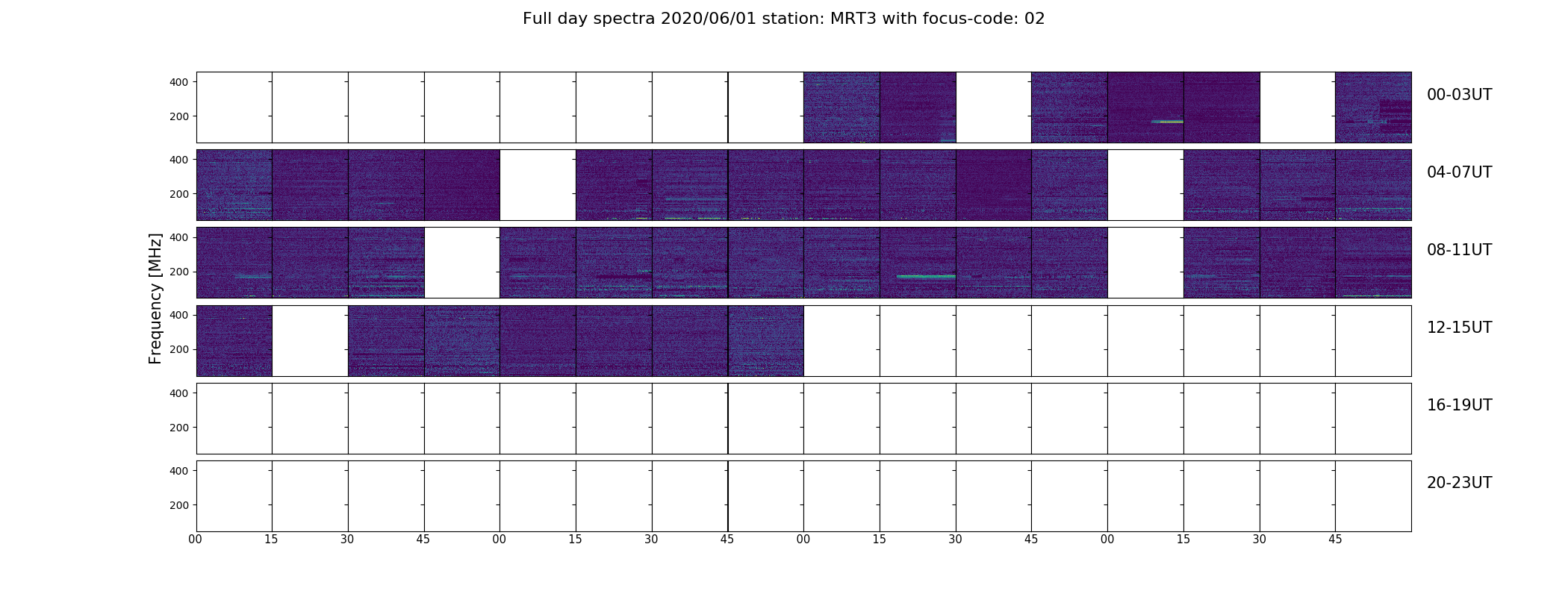 Full day spectra 2020/06/01 station: MRT3 with focus-code: 02

Frequency [MHz]

400
200
00-03UT

400
200
04-07UT

400
200
08-11UT

400
200
12-15UT

400
200
16-19UT

400
200
20-23UT

00 15 30 45 00 15 30 45 00 15 30 45 00 15 30 45